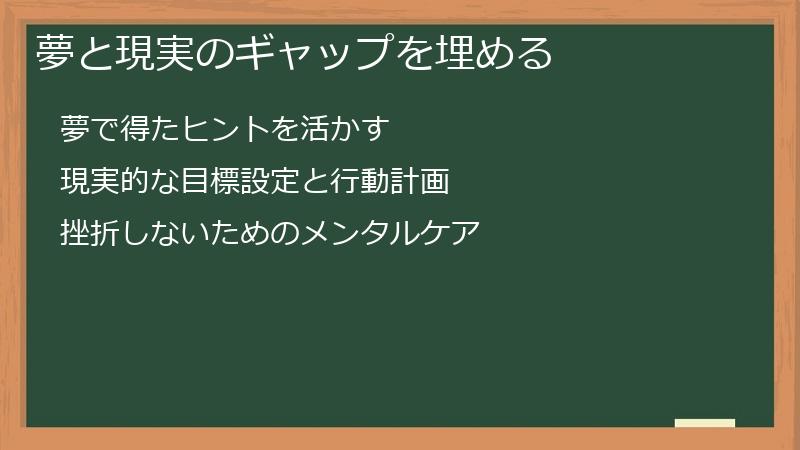 夢と現実のギャップを埋める

夢で得たヒントを活かす

現実的な目標設定と行動計画

挫折しないためのメンタルケア